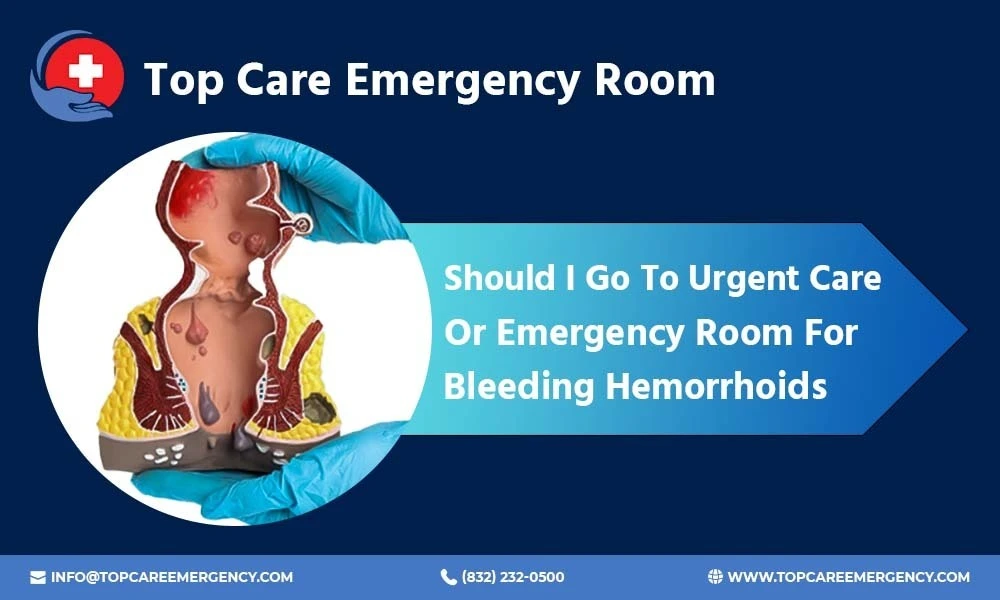 Top Care Emergency Room

Should I Go To Urgent Care Or Emergency Room For Bleeding Hemorrhoids

INFO@TOPCAREEMERGENCY.COM (832) 232-0500 WWW.TOPCAREEMERGENCY.COM